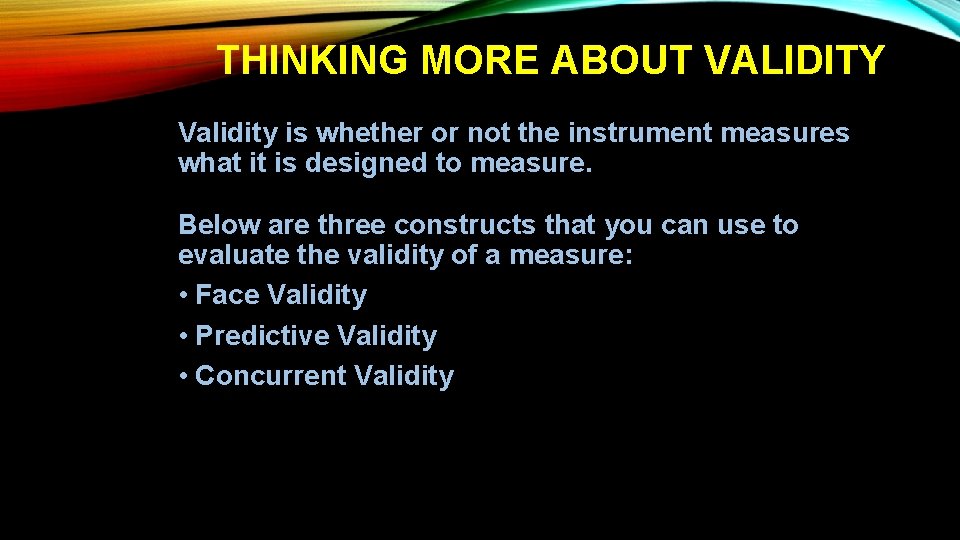 THINKING MORE ABOUT VALIDITY

Validity is whether or not the instrument measures what it is designed to measure.

Below are three constructs that you can use to evaluate the validity of a measure:
• Face Validity
• Predictive Validity
• Concurrent Validity